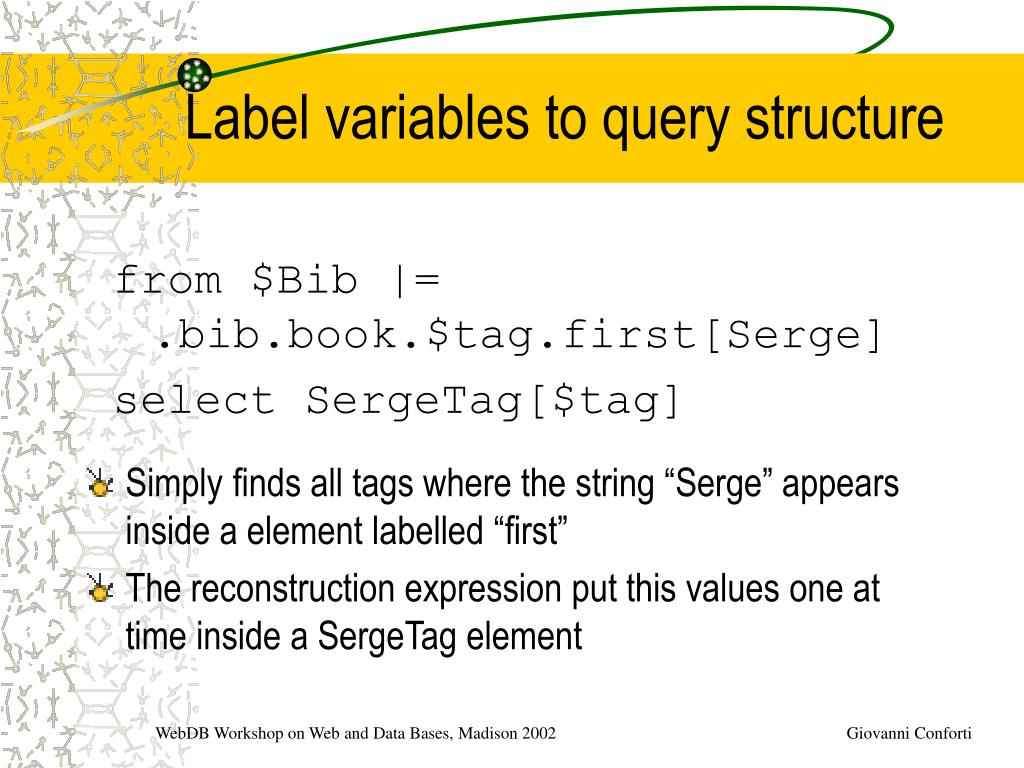 Label variables to query structure

from \$Bib |=
.bib.book.\$tag.first[Serge]
select SergeTag[\$tag]

Simply finds all tags where the string “Serge” appears inside a element labelled “first”

The reconstruction expression put this values one at time inside a SergeTag element

WebDB Workshop on Web and Data Bases, Madison 2002

Giovanni Conforti